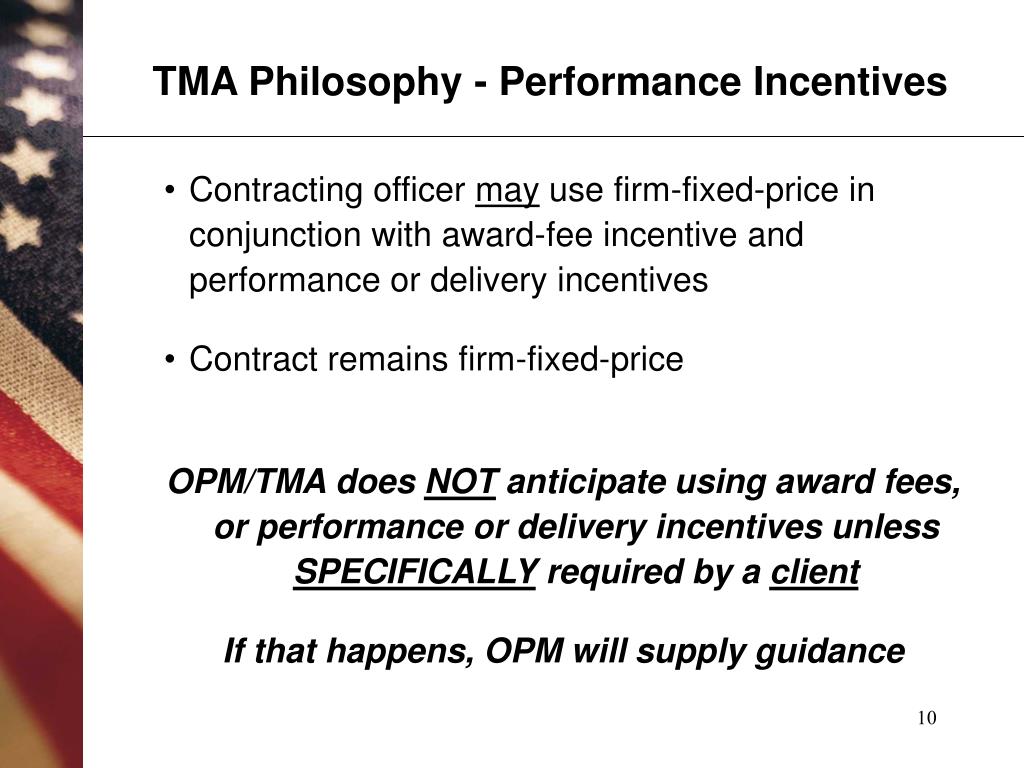 TMA Philosophy - Performance Incentives

• Contracting officer may use firm-fixed-price in conjunction with award-fee incentive and performance or delivery incentives

• Contract remains firm-fixed-price

OPM/TMA does NOT anticipate using award fees, or performance or delivery incentives unless SPECIFICALLY required by a client

If that happens, OPM will supply guidance

10